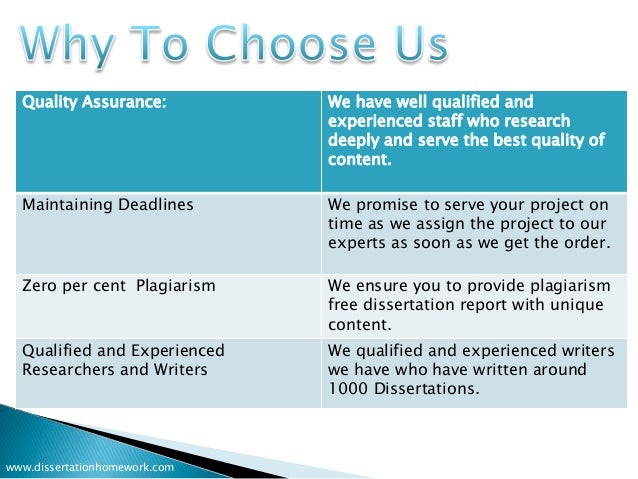 Why To Choose Us

| Quality Assurance: | We have well qualified and experienced staff who research deeply and serve the best quality of content. |
|---|---|
| Maintaining Deadlines | We promise to serve your project on time as we assign the project to our experts as soon as we get the order. |
| Zero per cent  Plagiarism | We ensure you to provide plagiarism free dissertation report with unique content. |
| Qualified and Experienced Researchers and Writers | We qualified and experienced writers we have who have written around 1000 Dissertations. |

www.dissertationhomework.com